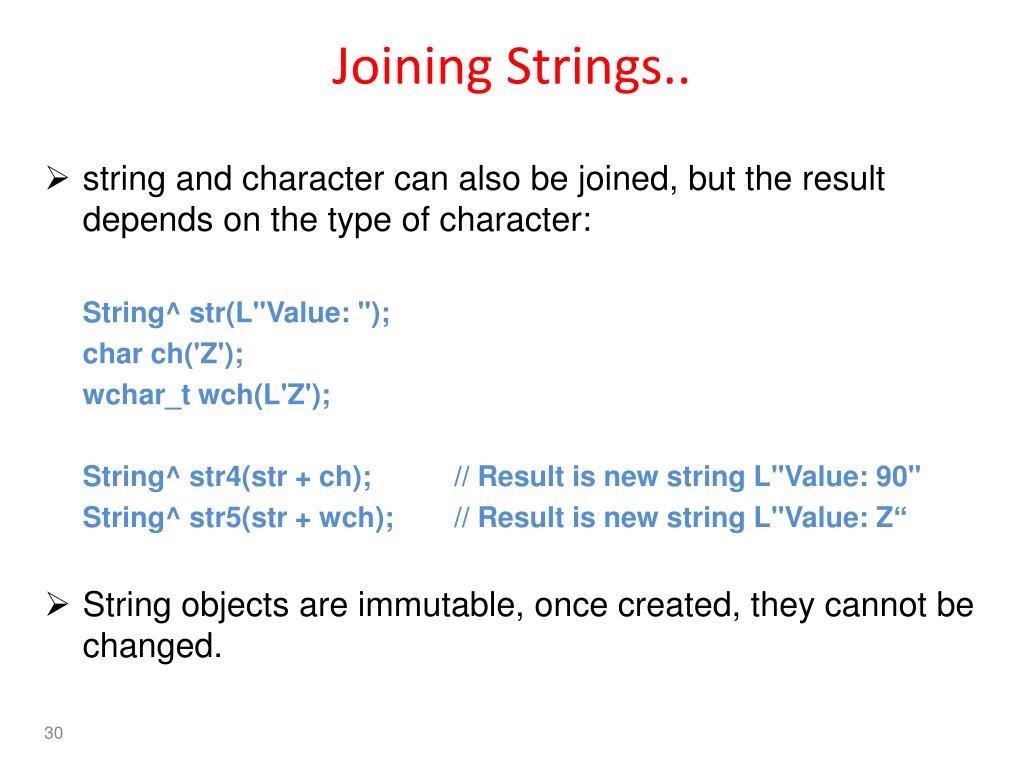 Joining Strings..

➢ string and character can also be joined, but the result depends on the type of character:

String^ str(L"Value: ");
char ch('Z');
wchar_t wch(L'Z');

String^ str4(str + ch); // Result is new string L"Value: 90"
String^ str5(str + wch); // Result is new string L"Value: Z“

➢ String objects are immutable, once created, they cannot be changed.

30